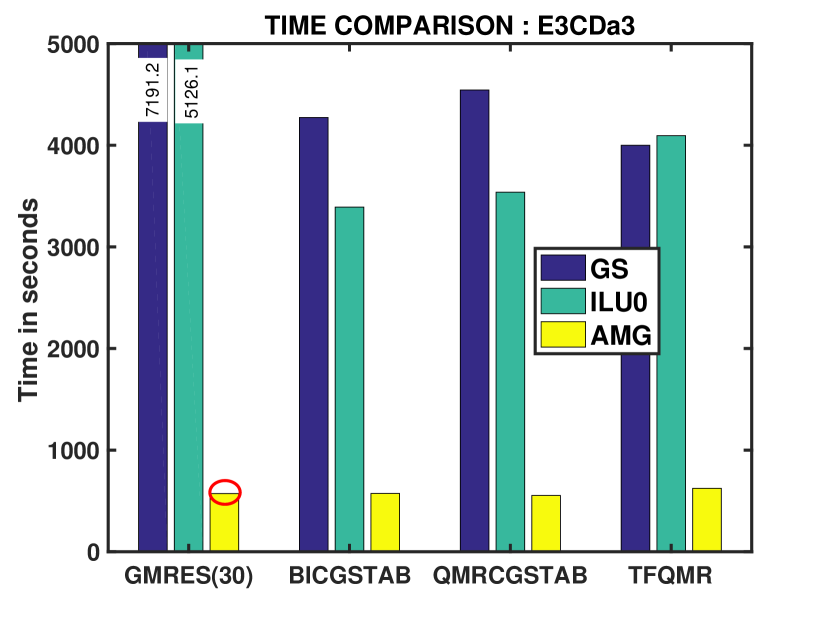 TIME COMPARISON : E3CDa3

Time in seconds

5000
4000
3000
2000
1000
0

7191.2
5126.1

GS
ILU0
AMG

GMRES(30)
BICGSTAB
QMRCGSTAB
TFQMR